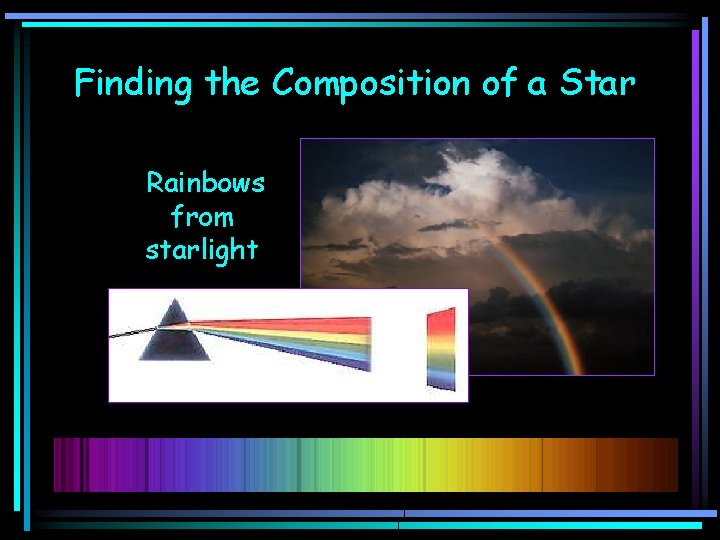 Finding the Composition of a Star

Rainbows from starlight